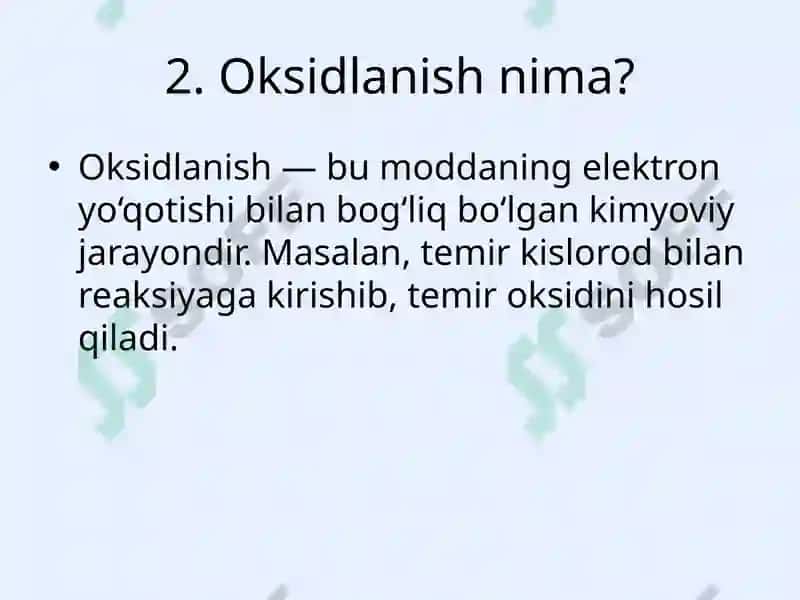 2. Oksidlanish nima?

• Oksidlanish — bu moddaning elektron yo‘qotishi bilan bog‘liq bo‘lgan kimyoviy jarayondir. Masalan, temir kislorod bilan reaksiyaga kirishib, temir oksidini hosil qiladi.